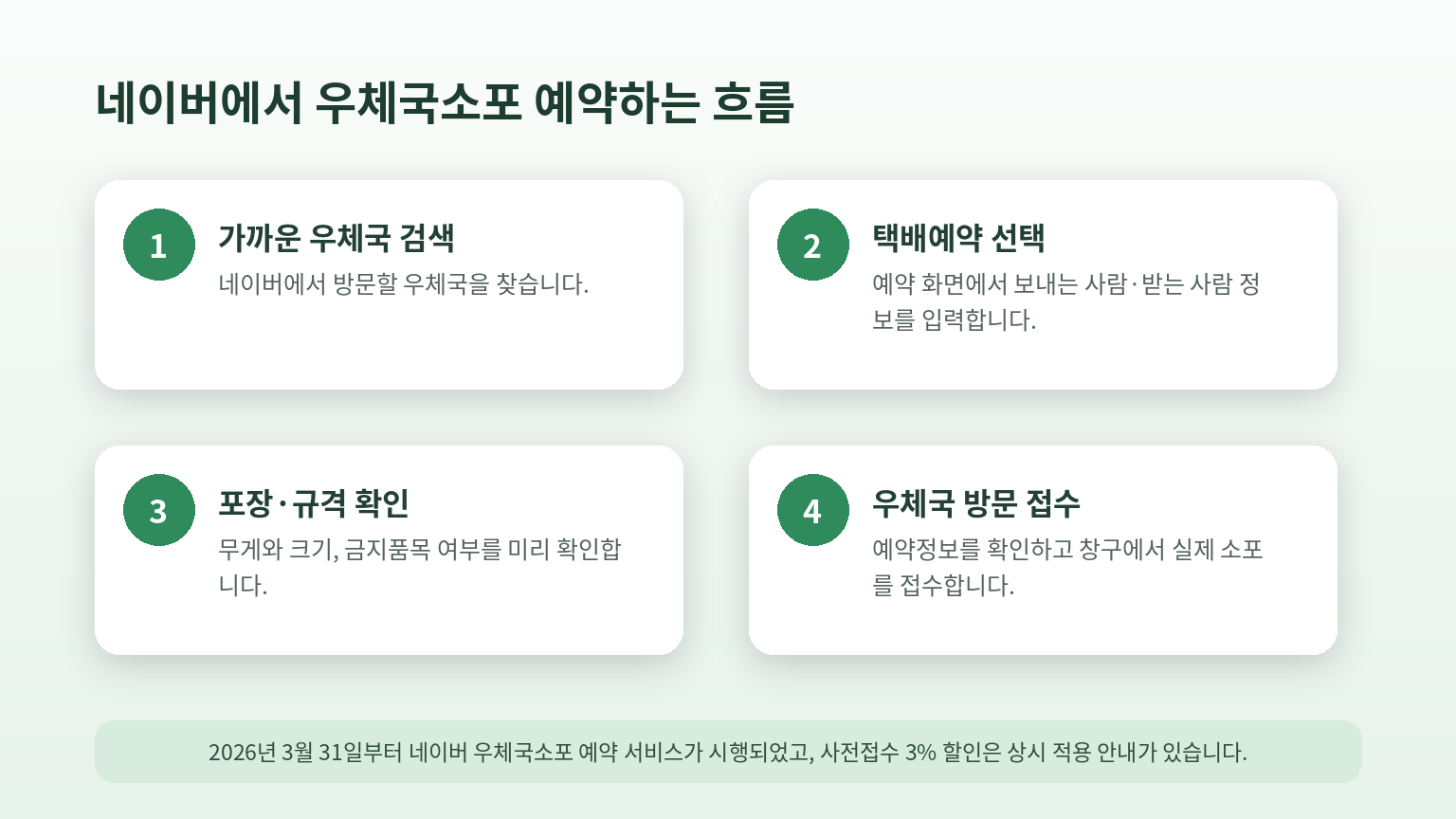 네이버에서 우체국소포 예약하는 흐름

1
가까운 우체국 검색
네이버에서 방문할 우체국을 찾습니다.

2
택배예약 선택
예약 화면에서 보내는 사람·받는 사람 정보를 입력합니다.

3
포장·규격 확인
무게와 크기, 금지품목 여부를 미리 확인합니다.

4
우체국 방문 접수
예약정보를 확인하고 창구에서 실제 소포를 접수합니다.

2026년 3월 31일부터 네이버 우체국소포 예약 서비스가 시행되었고, 사전접수 3% 할인은 상시 적용 안내가 있습니다.